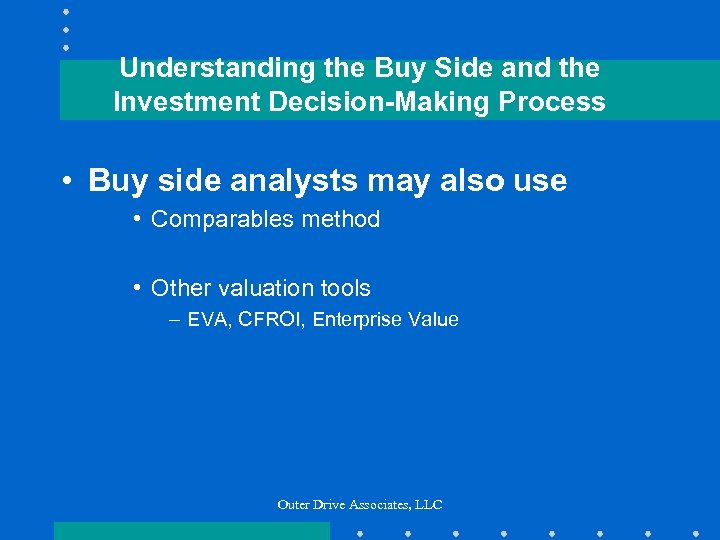 Understanding the Buy Side and the Investment Decision-Making Process

• Buy side analysts may also use
  • Comparables method

  • Other valuation tools
    – EVA, CFROI, Enterprise Value

Outer Drive Associates, LLC